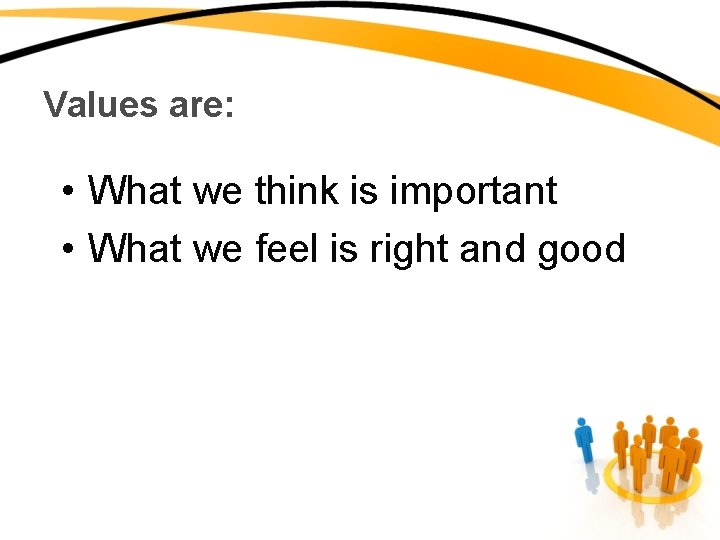 Values are:

• What we think is important
• What we feel is right and good